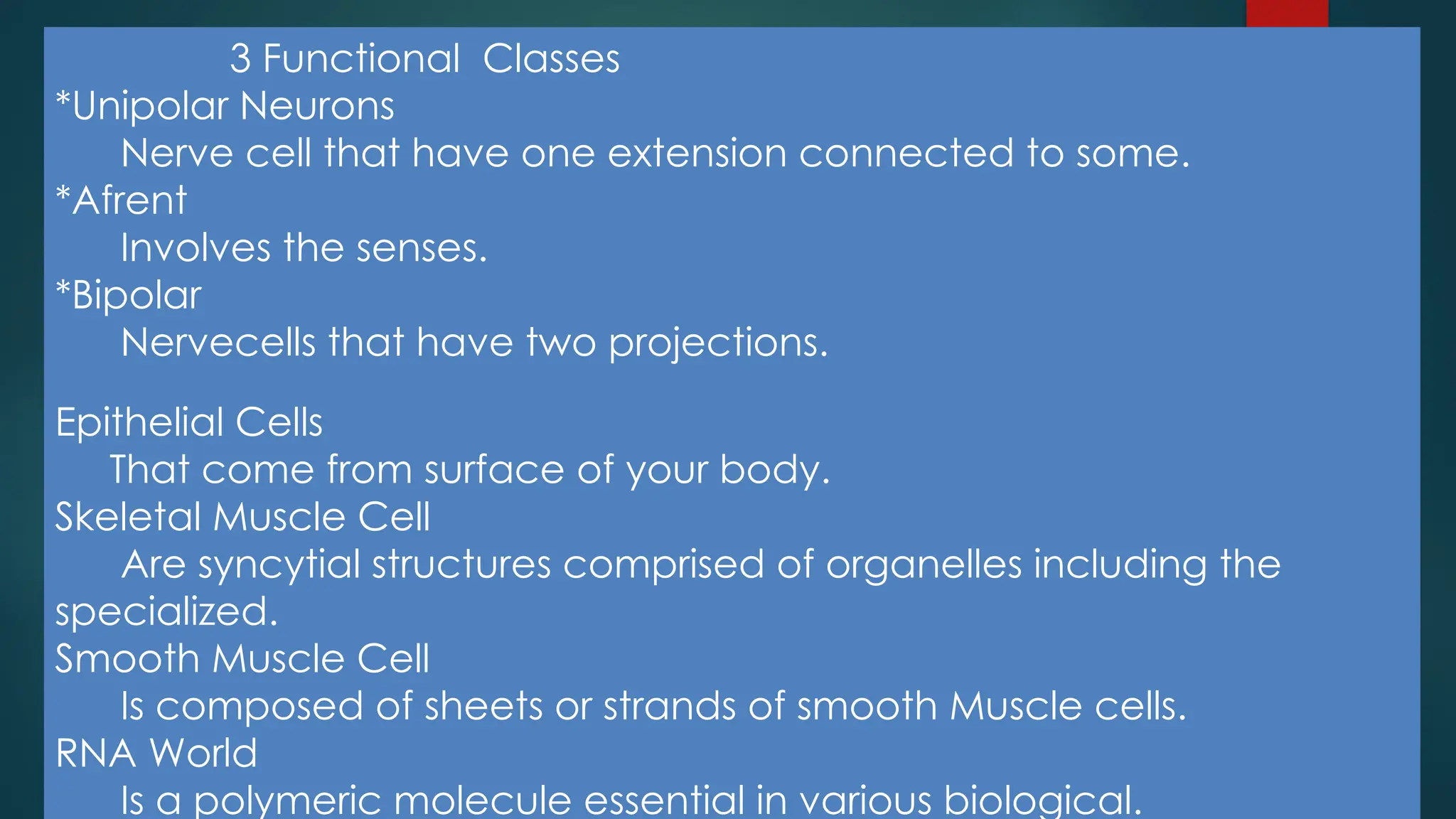 3 Functional Classes
*Unipolar Neurons
Nerve cell that have one extension connected to some.
*Afrent
Involves the senses.
*Bipolar
Nervecells that have two projections.

Epithelial Cells
That come from surface of your body.
Skeletal Muscle Cell
Are syncytial structures comprised of organelles including the specialized.
Smooth Muscle Cell
Is composed of sheets or strands of smooth Muscle cells.
RNA World
Is a polymeric molecule essential in various biological.